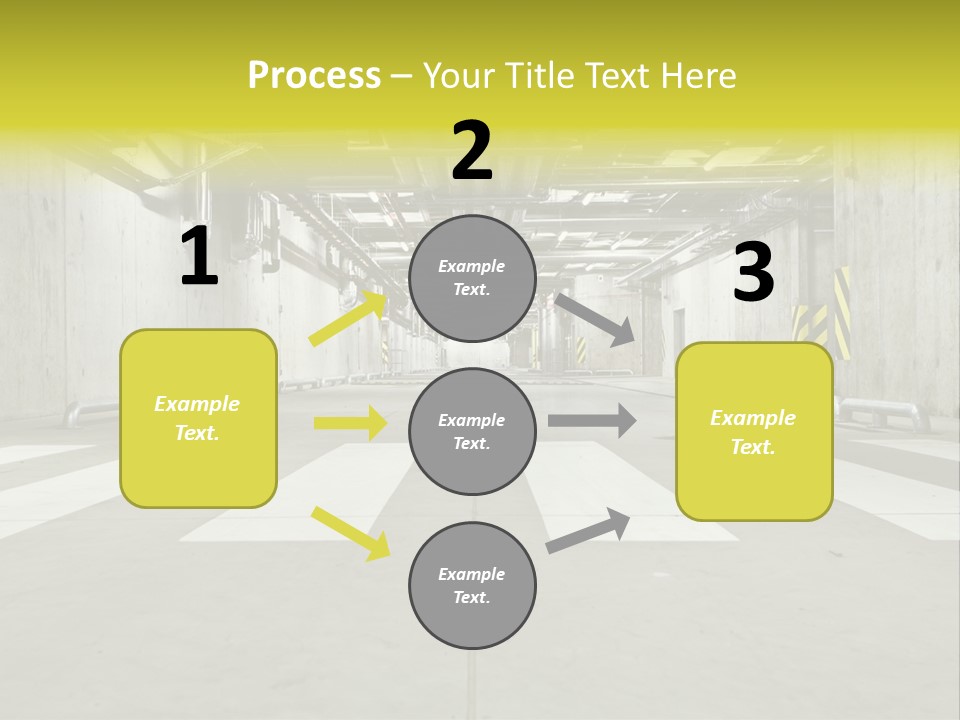 Process – Your Title Text Here

1

Example Text.

2

Example Text.

Example Text.

Example Text.

3

Example Text.